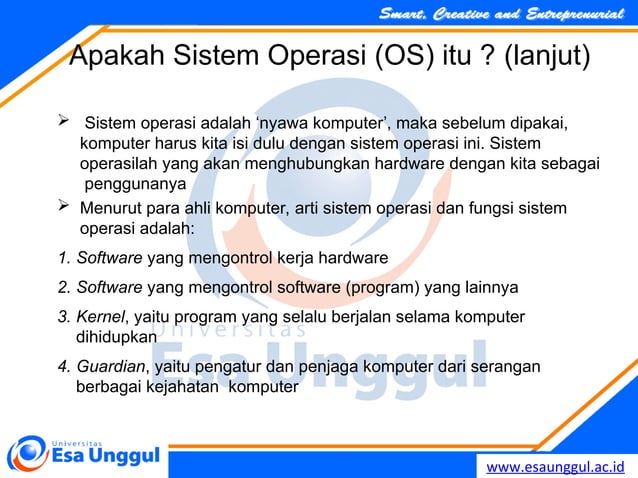 Smart, Creative and Entreprenurial

Apakah Sistem Operasi (OS) itu ? (lanjut)

➢ Sistem operasi adalah ‘nyawa komputer’, maka sebelum dipakai, komputer harus kita isi dulu dengan sistem operasi ini. Sistem operasilah yang akan menghubungkan hardware dengan kita sebagai penggunanya

➢ Menurut para ahli komputer, arti sistem operasi dan fungsi sistem operasi adalah:

1. Software yang mengontrol kerja hardware

2. Software yang mengontrol software (program) yang lainnya

3. Kernel, yaitu program yang selalu berjalan selama komputer dihidupkan

4. Guardian, yaitu pengatur dan penjaga komputer dari serangan berbagai kejahatan komputer

Universitas Esa Unggul

Universitas Esa Unggul

www.esaunggul.ac.id